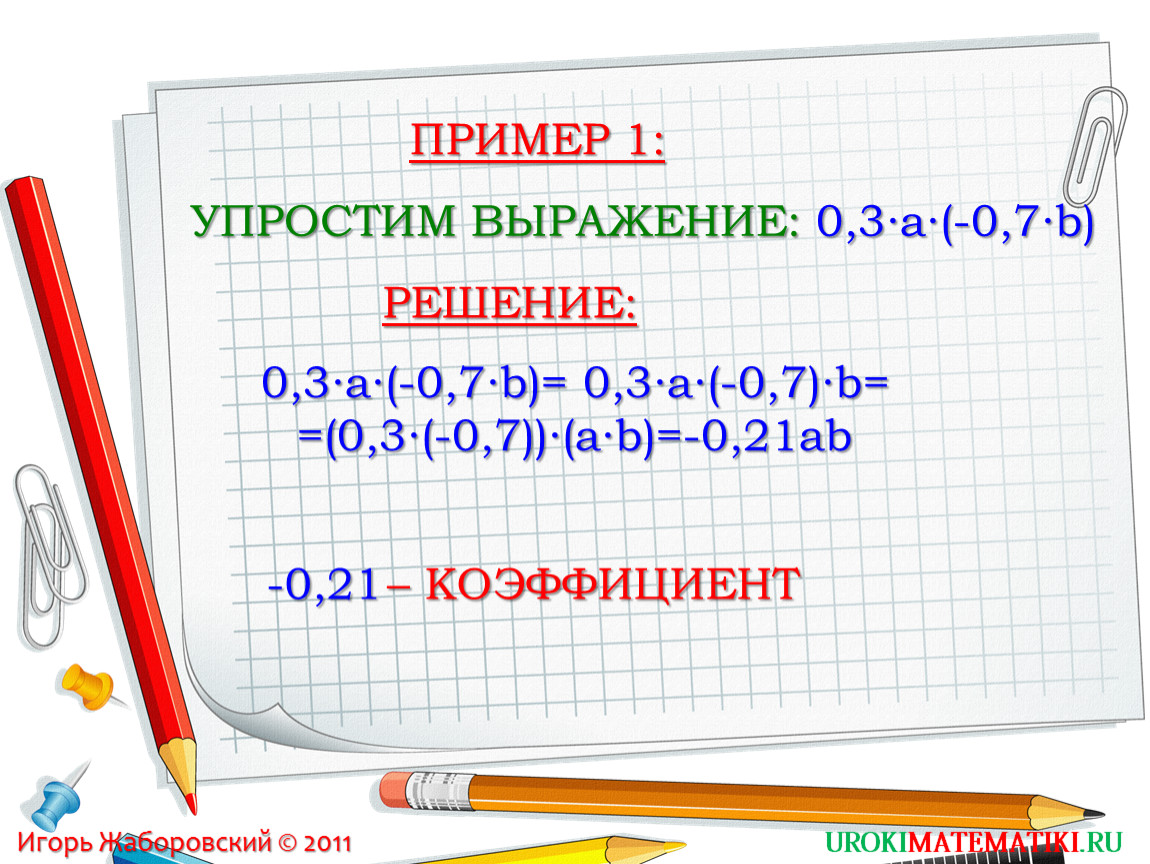 ПРИМЕР 1:

УПРОСТИМ ВЫРАЖЕНИЕ: $0,3 \cdot a \cdot (-0,7 \cdot b)$

РЕШЕНИЕ:

$0,3 \cdot a \cdot (-0,7 \cdot b) = 0,3 \cdot a \cdot (-0,7) \cdot b =$
$= (0,3 \cdot (-0,7)) \cdot (a \cdot b) = -0,21ab$

$-0,21$ – КОЭФФИЦИЕНТ

Игорь Жаборовский © 2011

UROKIMATEMATIKI.RU